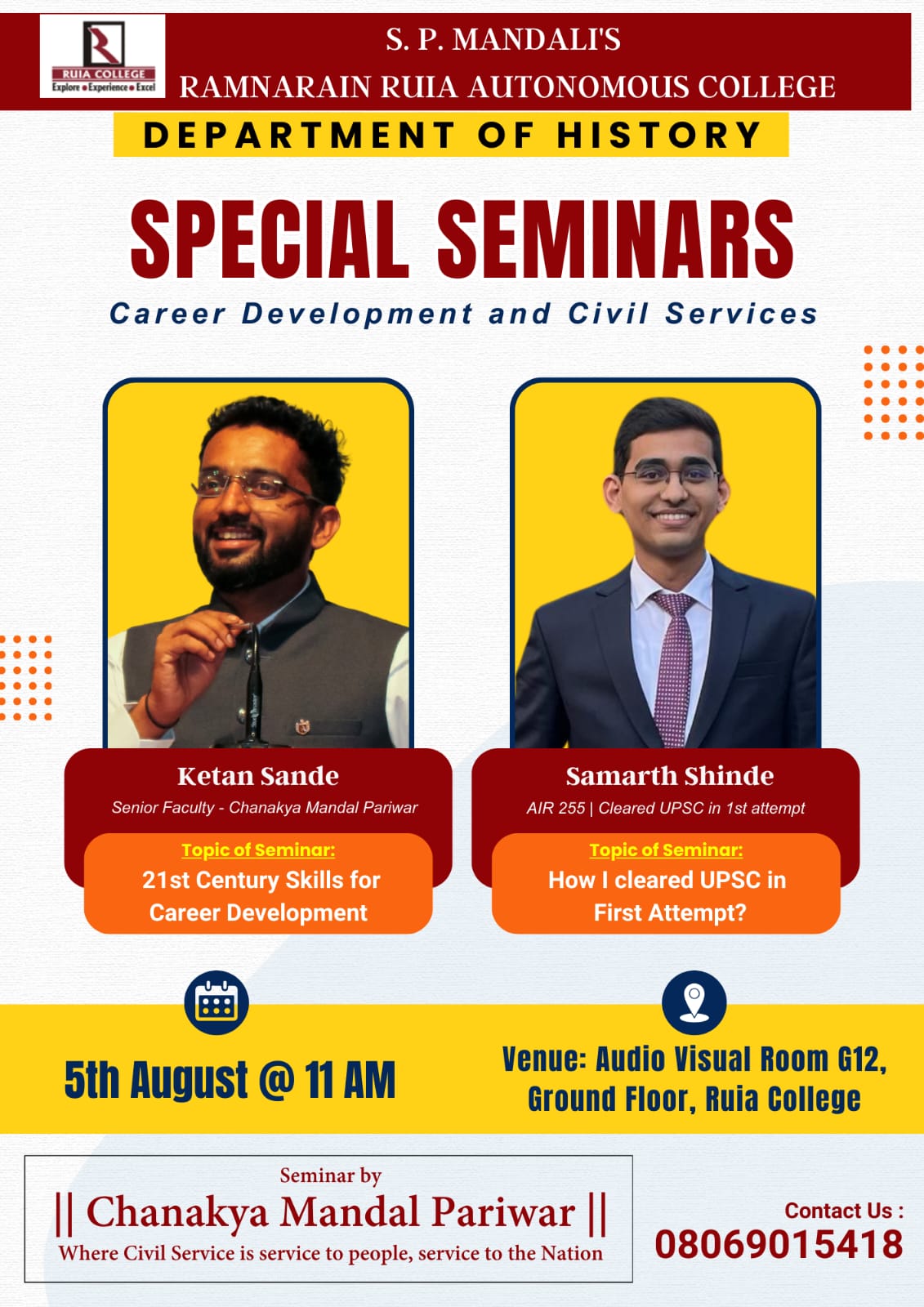 RUIA COLLEGE
Explore • Experience • Excel

S. P. MANDALI'S
RAMNARAIN RUIA AUTONOMOUS COLLEGE

DEPARTMENT OF HISTORY

SPECIAL SEMINARS

Career Development and Civil Services

Ketan Sande
Senior Faculty - Chanakya Mandal Pariwar
Topic of Seminar:
21st Century Skills for Career Development

Samarth Shinde
AIR 255 | Cleared UPSC in 1st attempt
Topic of Seminar:
How I cleared UPSC in First Attempt?

5th August @ 11 AM

Venue: Audio Visual Room G12, Ground Floor, Ruia College

Seminar by
|| Chanakya Mandal Pariwar ||
Where Civil Service is service to people, service to the Nation

Contact Us :
08069015418